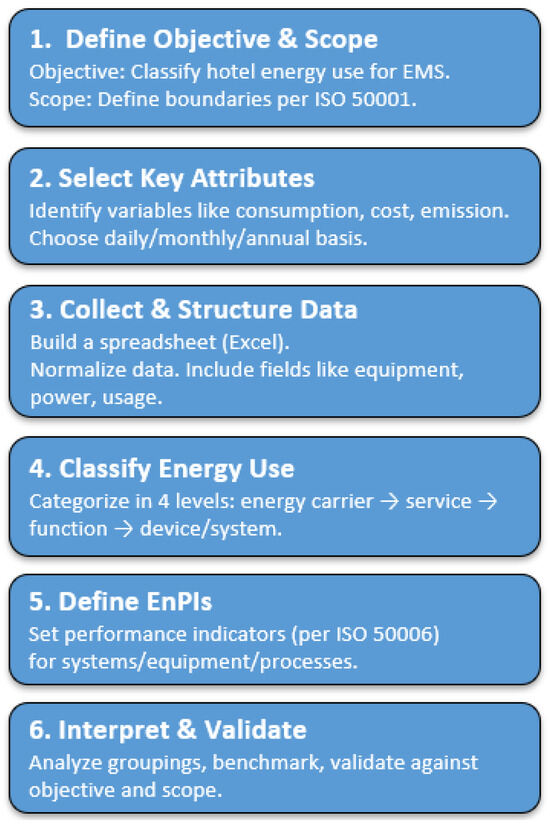 1. Define Objective & Scope
Objective: Classify hotel energy use for EMS.
Scope: Define boundaries per ISO 50001.

2. Select Key Attributes
Identify variables like consumption, cost, emission.
Choose daily/monthly/annual basis.

3. Collect & Structure Data
Build a spreadsheet (Excel).
Normalize data. Include fields like equipment, power, usage.

4. Classify Energy Use
Categorize in 4 levels: energy carrier → service → function → device/system.

5. Define EnPIs
Set performance indicators (per ISO 50006) for systems/equipment/processes.

6. Interpret & Validate
Analyze groupings, benchmark, validate against objective and scope.